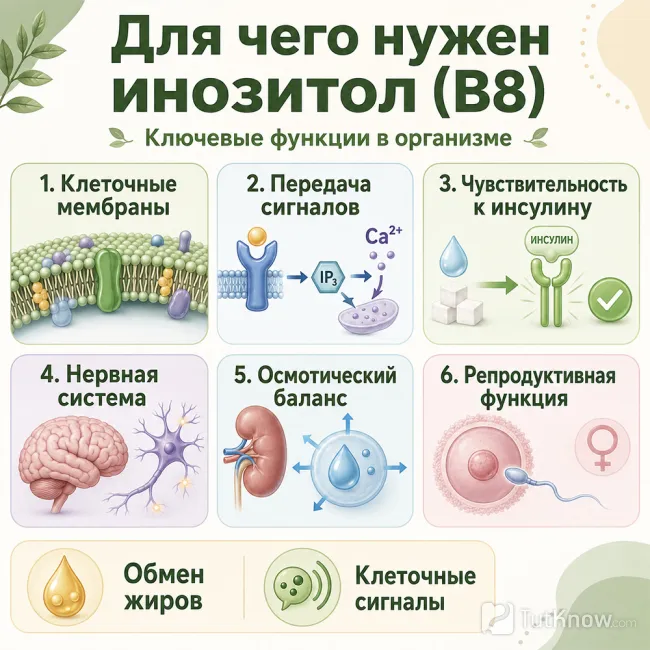 Для чего нужен инозитол (B8)

Ключевые функции в организме

1. Клеточные мембраны

2. Передача сигналов

$IP_3$

$Ca^{2+}$

3. Чувствительность к инсулину

ИНСУЛИН

4. Нервная система

5. Осмотический баланс

6. Репродуктивная функция

Обмен жиров

Клеточные сигналы

TutKnow.com